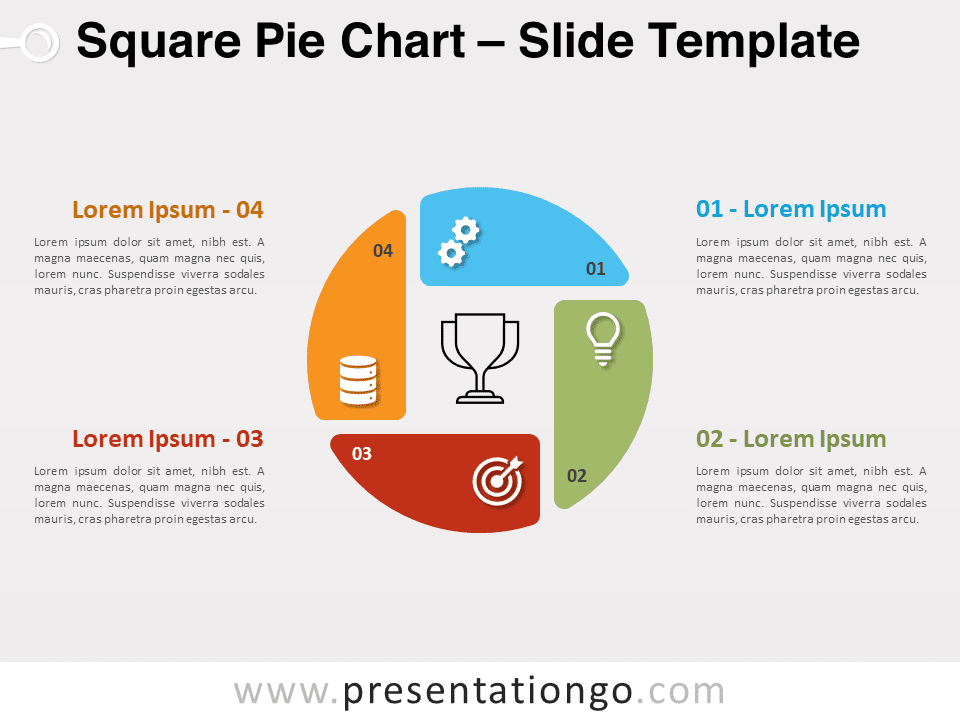 Square Pie Chart – Slide Template

Lorem Ipsum - 04

Lorem ipsum dolor sit amet, nibh est. A magna maecenas, quam magna nec quis, lorem nunc. Suspendisse viverra sodales mauris, cras pharetra proin egestas arcu.

Lorem Ipsum - 03

Lorem ipsum dolor sit amet, nibh est. A magna maecenas, quam magna nec quis, lorem nunc. Suspendisse viverra sodales mauris, cras pharetra proin egestas arcu.

04

01

03

02

01 - Lorem Ipsum

Lorem ipsum dolor sit amet, nibh est. A magna maecenas, quam magna nec quis, lorem nunc. Suspendisse viverra sodales mauris, cras pharetra proin egestas arcu.

02 - Lorem Ipsum

Lorem ipsum dolor sit amet, nibh est. A magna maecenas, quam magna nec quis, lorem nunc. Suspendisse viverra sodales mauris, cras pharetra proin egestas arcu.

www.presentationgo.com